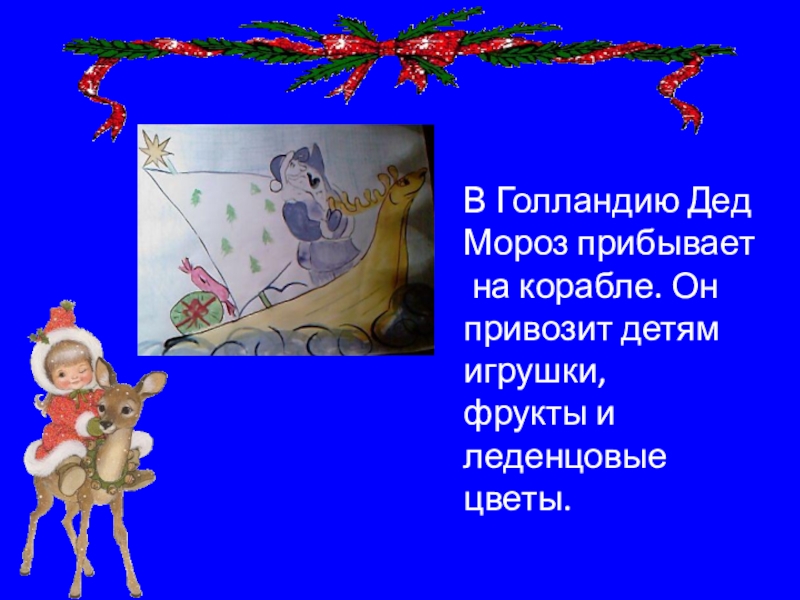 В Голландию Дед Мороз прибывает на корабле. Он привозит детям игрушки, фрукты и леденцовые цветы.